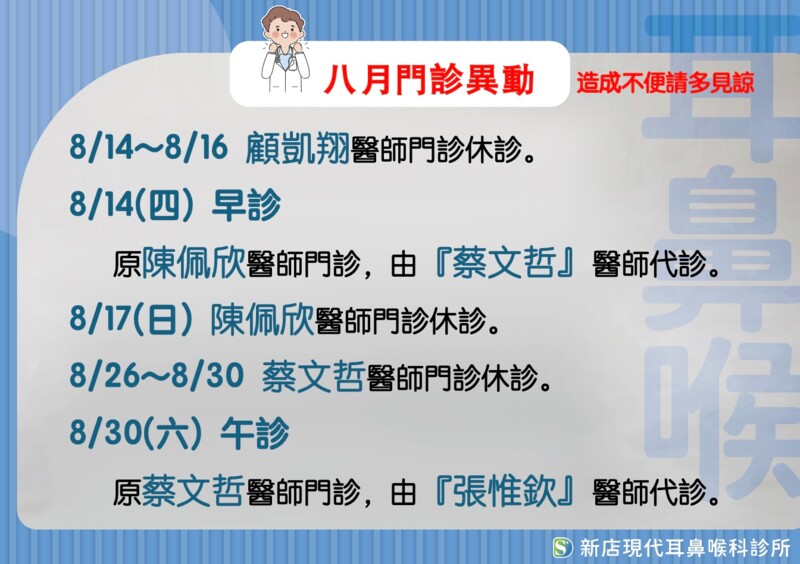 八月門診異動

造成不便請多見諒

8/14～8/16 顧凱翔醫師門診休診。

8/14(四) 早診

原陳佩欣醫師門診，由『蔡文哲』醫師代診。

8/17(日) 陳佩欣醫師門診休診。

8/26～8/30 蔡文哲醫師門診休診。

8/30(六) 午診

原蔡文哲醫師門診，由『張惟欽』醫師代診。

耳鼻喉

新店現代耳鼻喉科診所